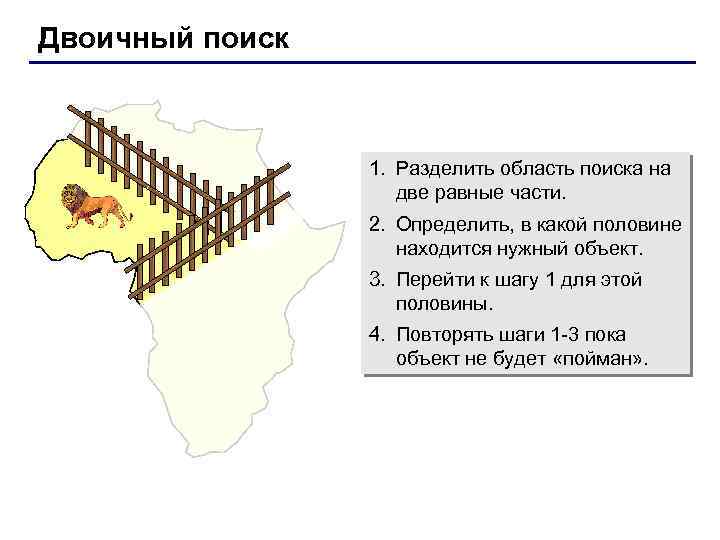 Двоичный поиск

1. Разделить область поиска на две равные части.
2. Определить, в какой половине находится нужный объект.
3. Перейти к шагу 1 для этой половины.
4. Повторять шаги 1-3 пока объект не будет «пойман».